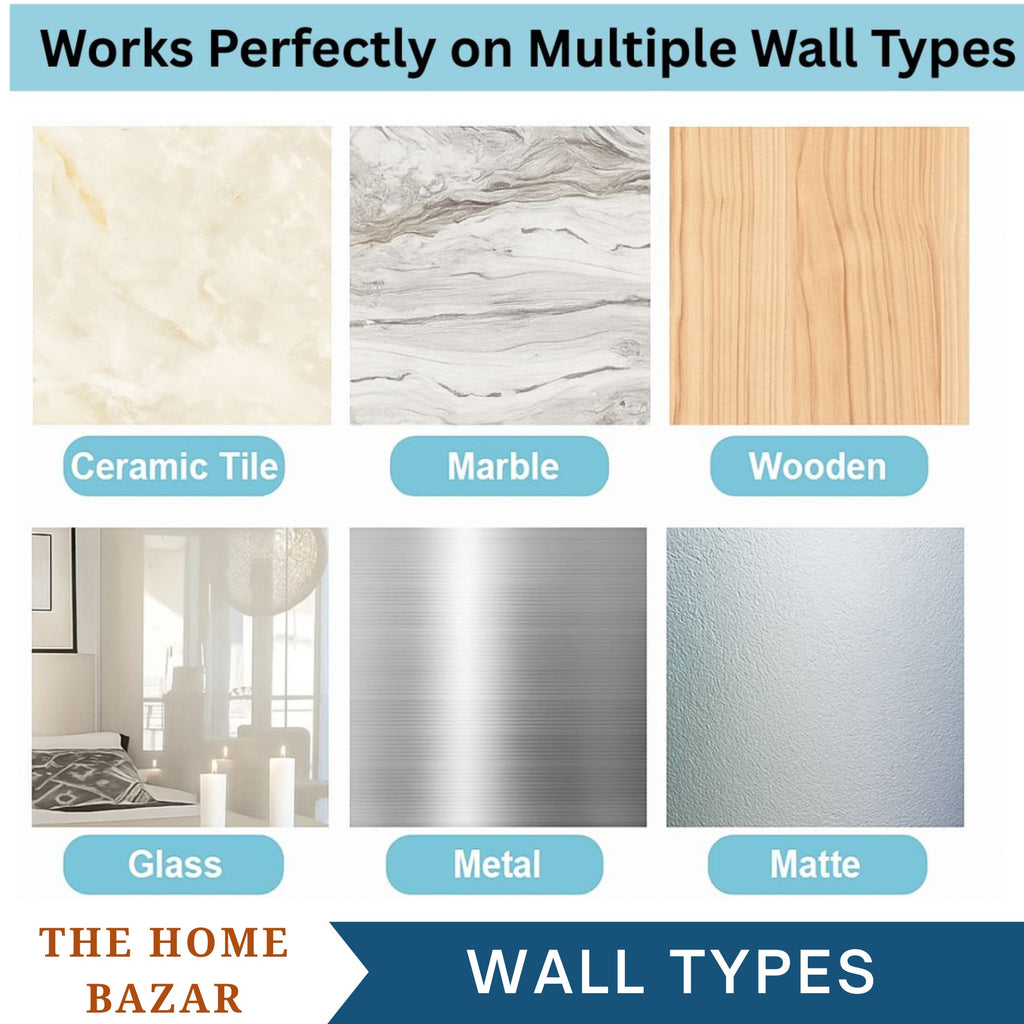 Works Perfectly on Multiple Wall Types

Ceramic Tile

Marble

Wooden

Glass

Metal

Matte

THE HOME BAZAR

WALL TYPES